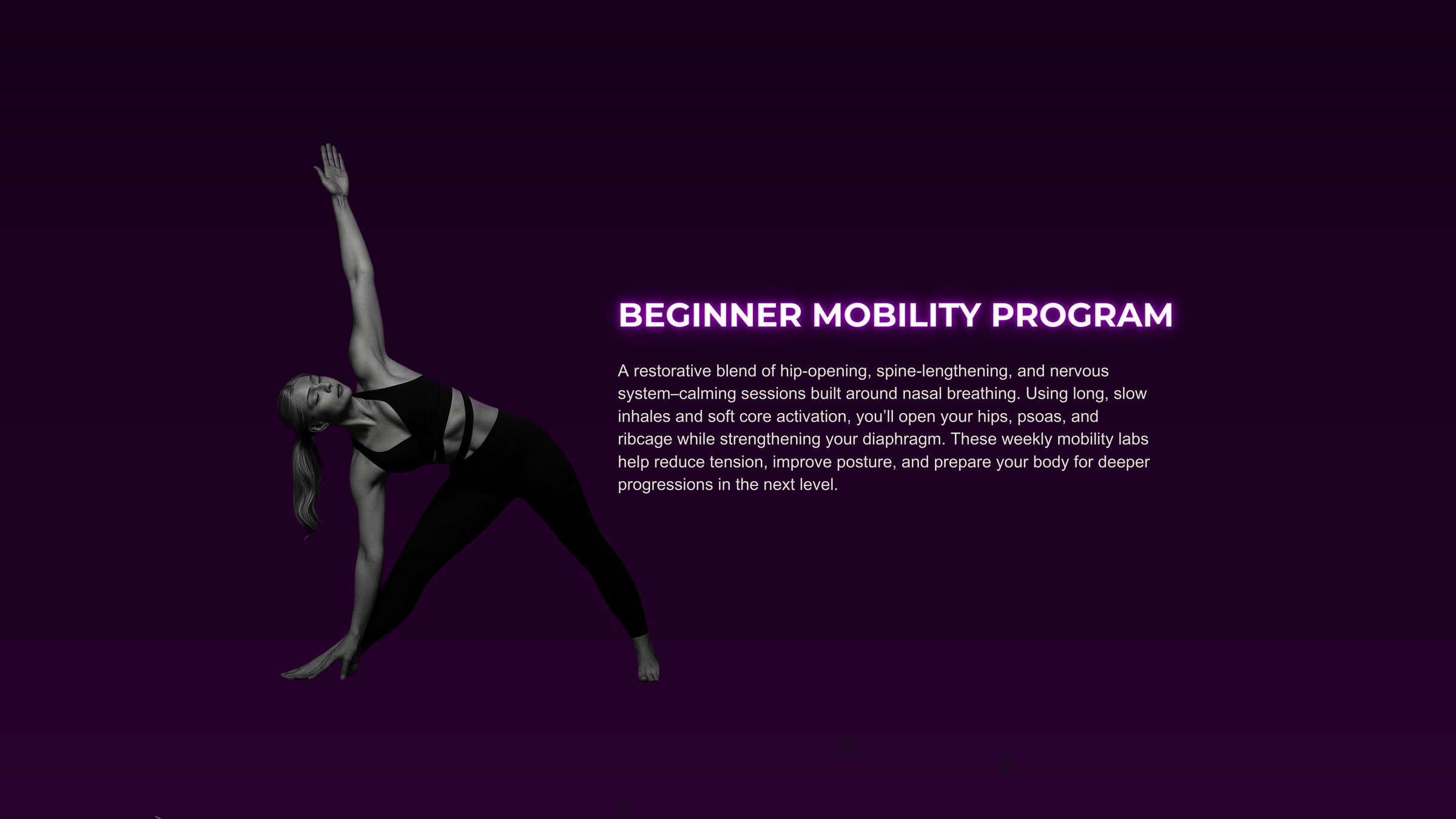 BEGINNER MOBILITY PROGRAM

A restorative blend of hip-opening, spine-lengthening, and nervous system–calming sessions built around nasal breathing. Using long, slow inhales and soft core activation, you'll open your hips, psoas, and ribcage while strengthening your diaphragm. These weekly mobility labs help reduce tension, improve posture, and prepare your body for deeper progressions in the next level.